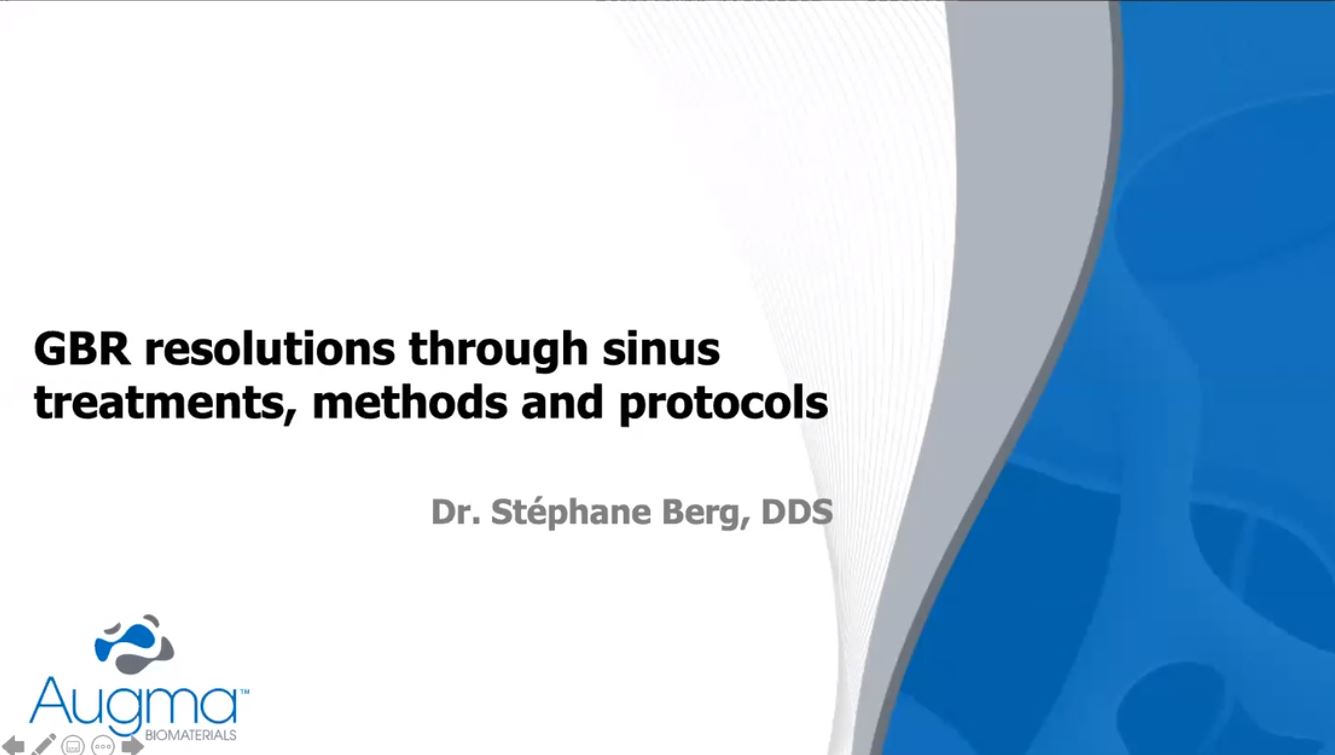 GBR resolutions through sinus treatments, methods and protocols

Dr. Stéphane Berg, DDS

Augma™
BIOMATERIALS